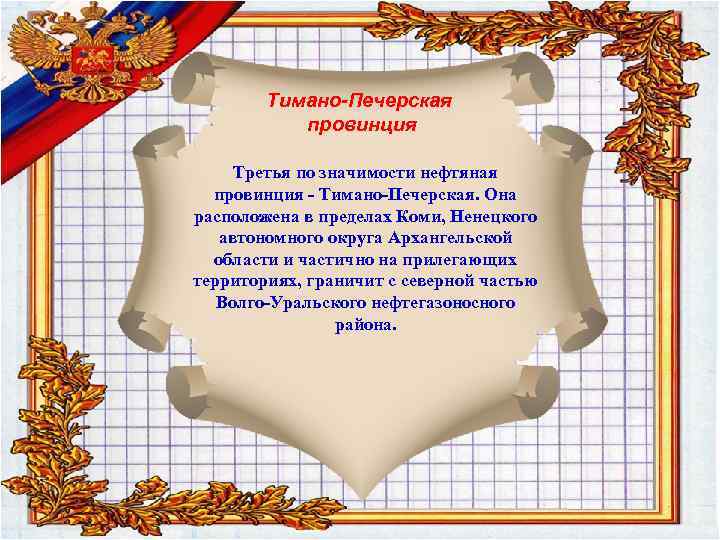 Тимано-Печерская провинция

Третья по значимости нефтяная провинция - Тимано-Печерская. Она расположена в пределах Коми, Ненецкого автономного округа Архангельской области и частично на прилегающих территориях, граничит с северной частью Волго-Уральского нефтегазоносного района.